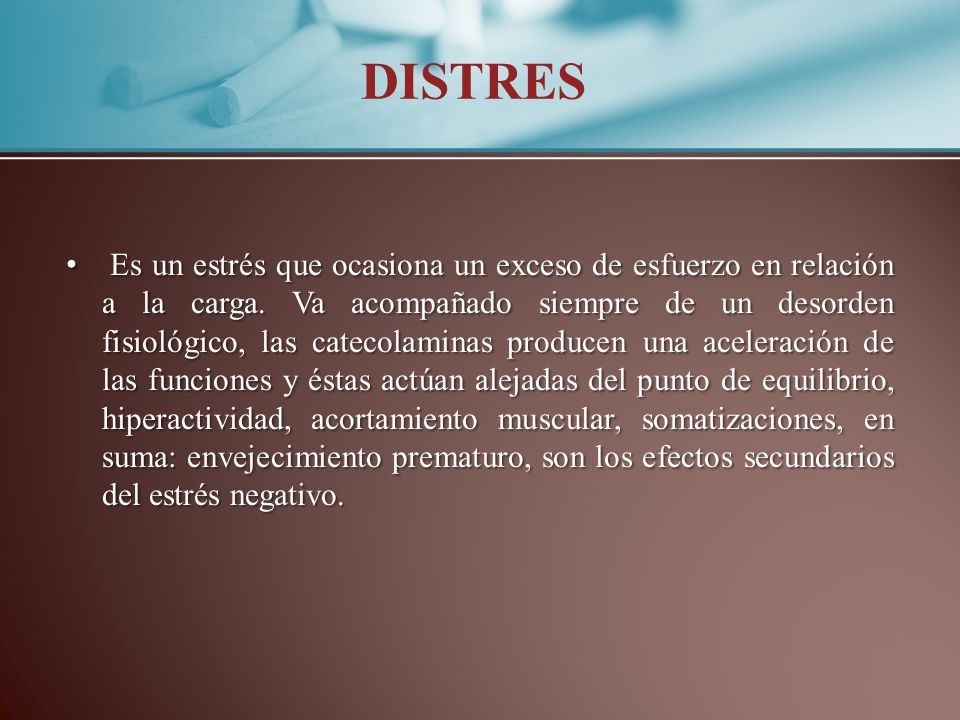 DISTRES

• Es un estrés que ocasiona un exceso de esfuerzo en relación a la carga. Va acompañado siempre de un desorden fisiológico, las catecolaminas producen una aceleración de las funciones y éstas actúan alejadas del punto de equilibrio, hiperactividad, acortamiento muscular, somatizaciones, en suma: envejecimiento prematuro, son los efectos secundarios del estrés negativo.